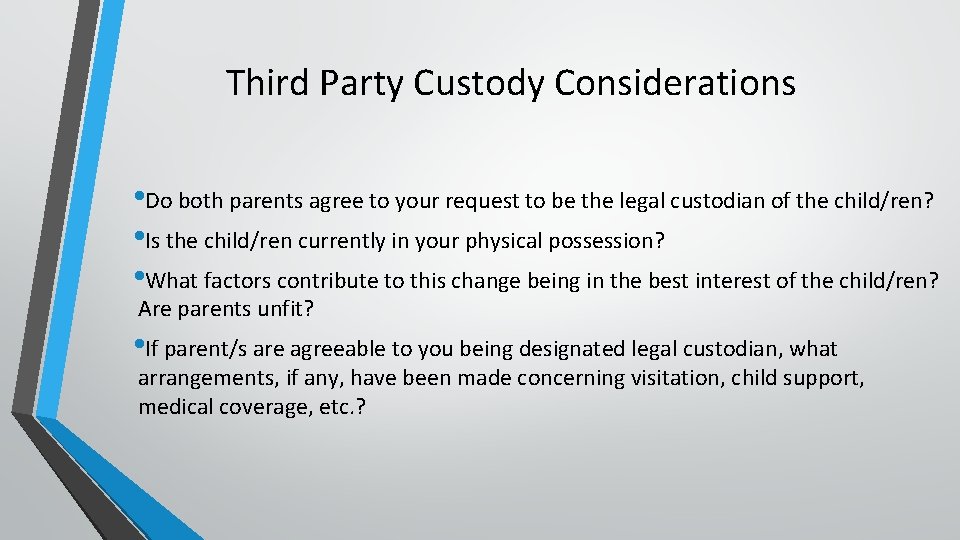 Third Party Custody Considerations

•Do both parents agree to your request to be the legal custodian of the child/ren?

•Is the child/ren currently in your physical possession?

•What factors contribute to this change being in the best interest of the child/ren? Are parents unfit?

•If parent/s are agreeable to you being designated legal custodian, what arrangements, if any, have been made concerning visitation, child support, medical coverage, etc.?